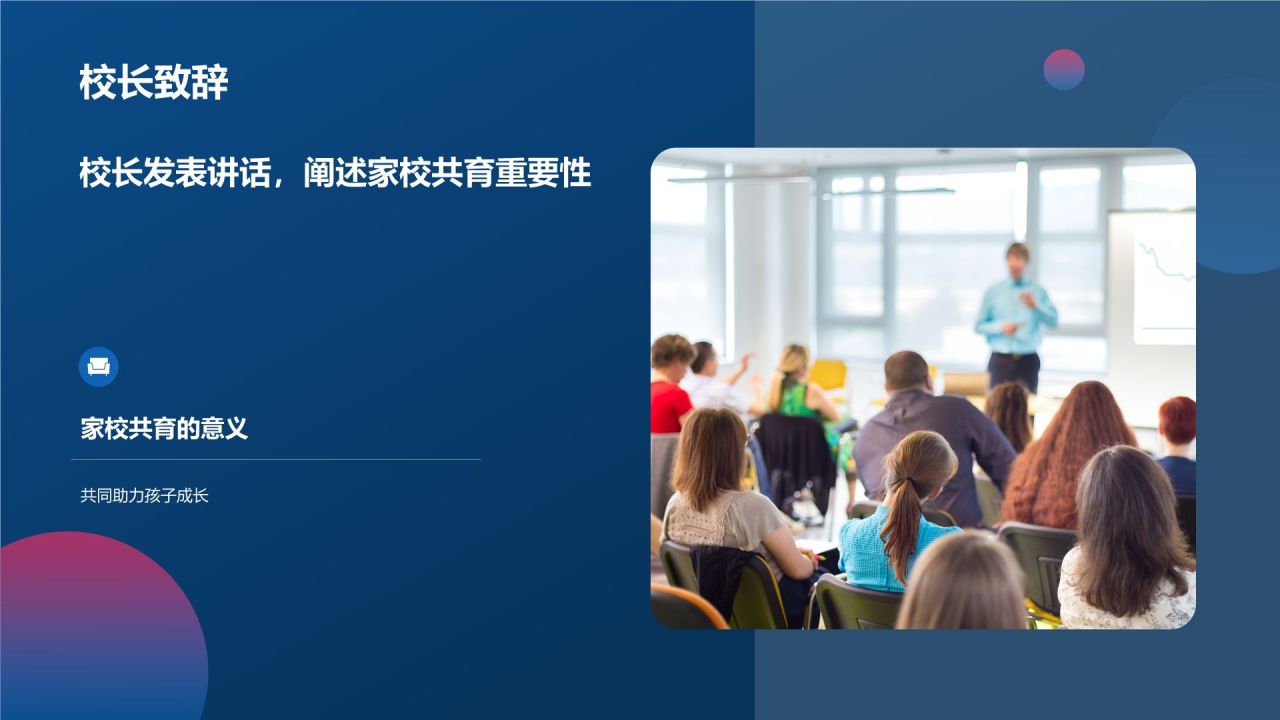 校长致辞

校长发表讲话，阐述家校共育重要性

家校共育的意义

共同助力孩子成长